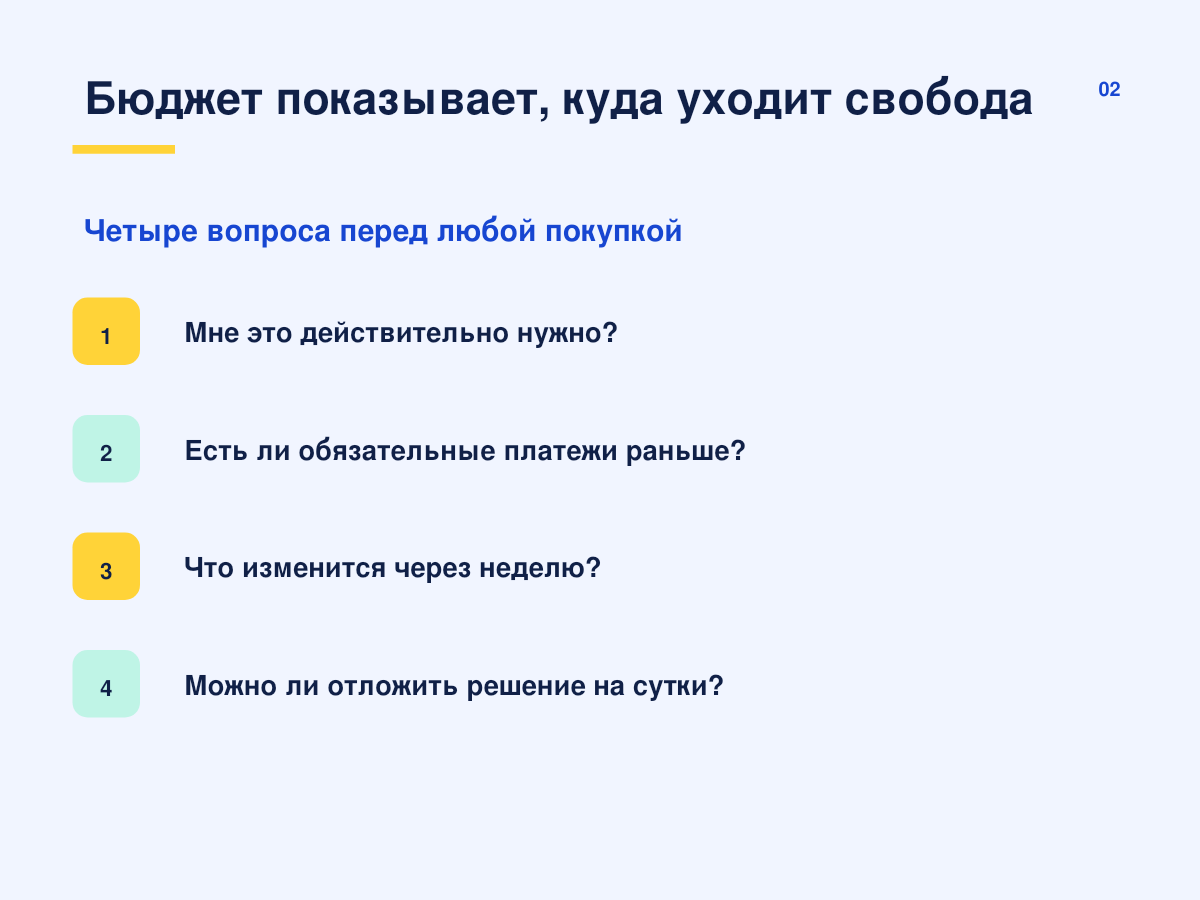 Бюджет показывает, куда уходит свобода

02

Четыре вопроса перед любой покупкой

1 Мне это действительно нужно?

2 Есть ли обязательные платежи раньше?

3 Что изменится через неделю?

4 Можно ли отложить решение на сутки?